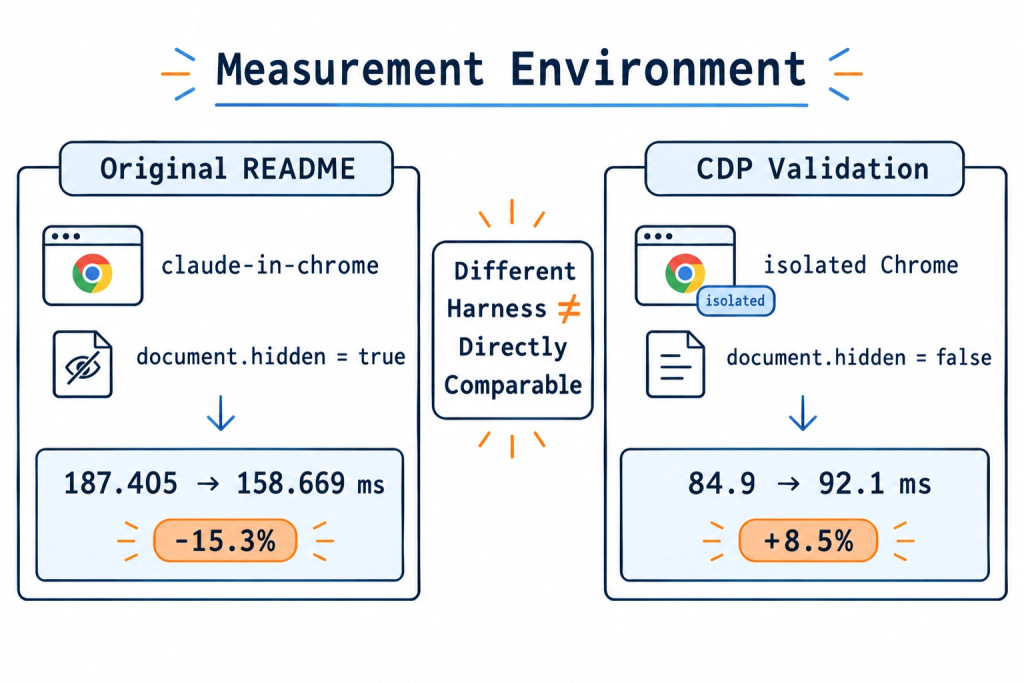 Measurement Environment

Original README

claude-in-chrome

document.hidden = true

187.405 → 158.669 ms

-15.3%

Different Harness ≠ Directly Comparable

CDP Validation

isolated Chrome

isolated

document.hidden = false

84.9 → 92.1 ms

+8.5%